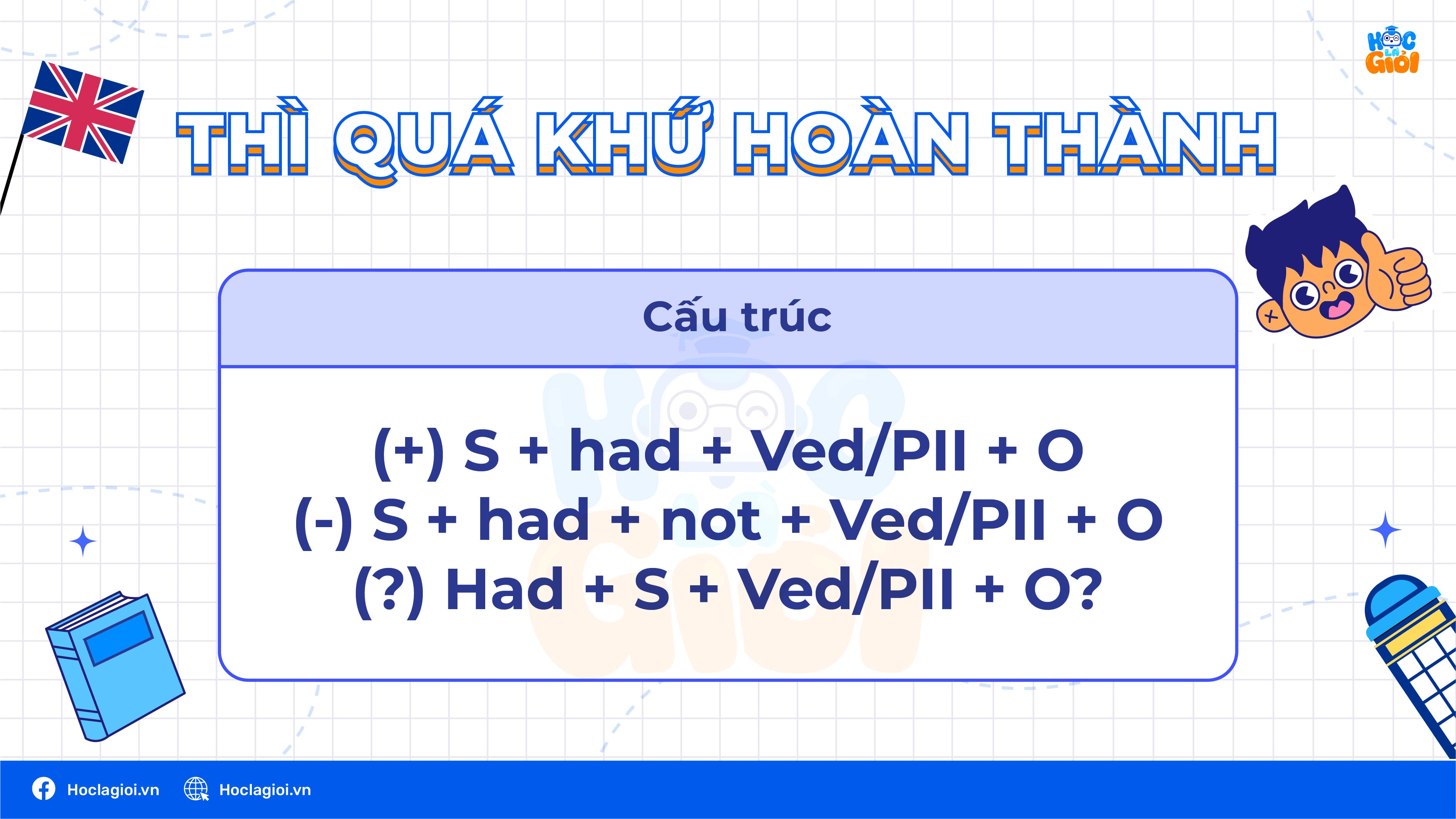 HỌC LÀ GIỎI

THÌ QUÁ KHỨ HOÀN THÀNH

Cấu trúc

(+) S + had + Ved/PII + O
(-) S + had + not + Ved/PII + O
(?) Had + S + Ved/PII + O?

Hoclagioi.vn Hoclagioi.vn